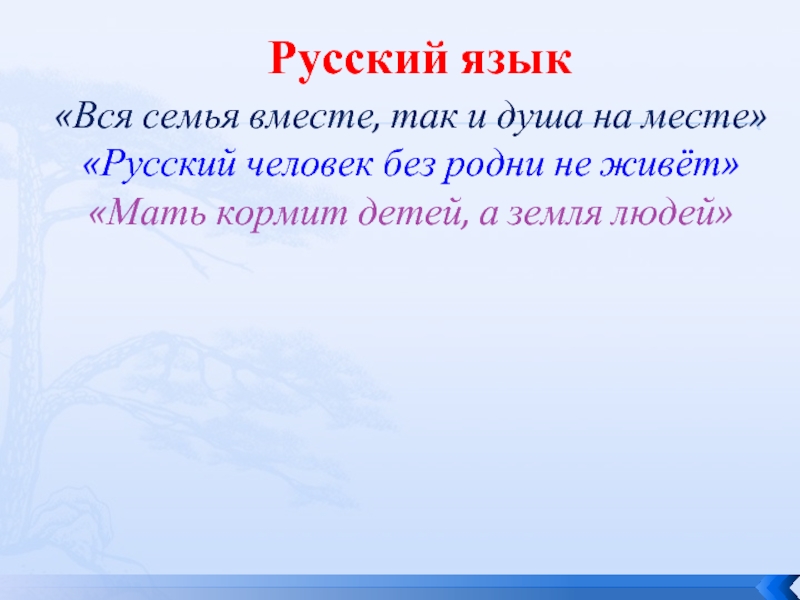 Русский язык

«Вся семья вместе, так и душа на месте»
«Русский человек без родни не живёт»
«Мать кормит детей, а земля людей»